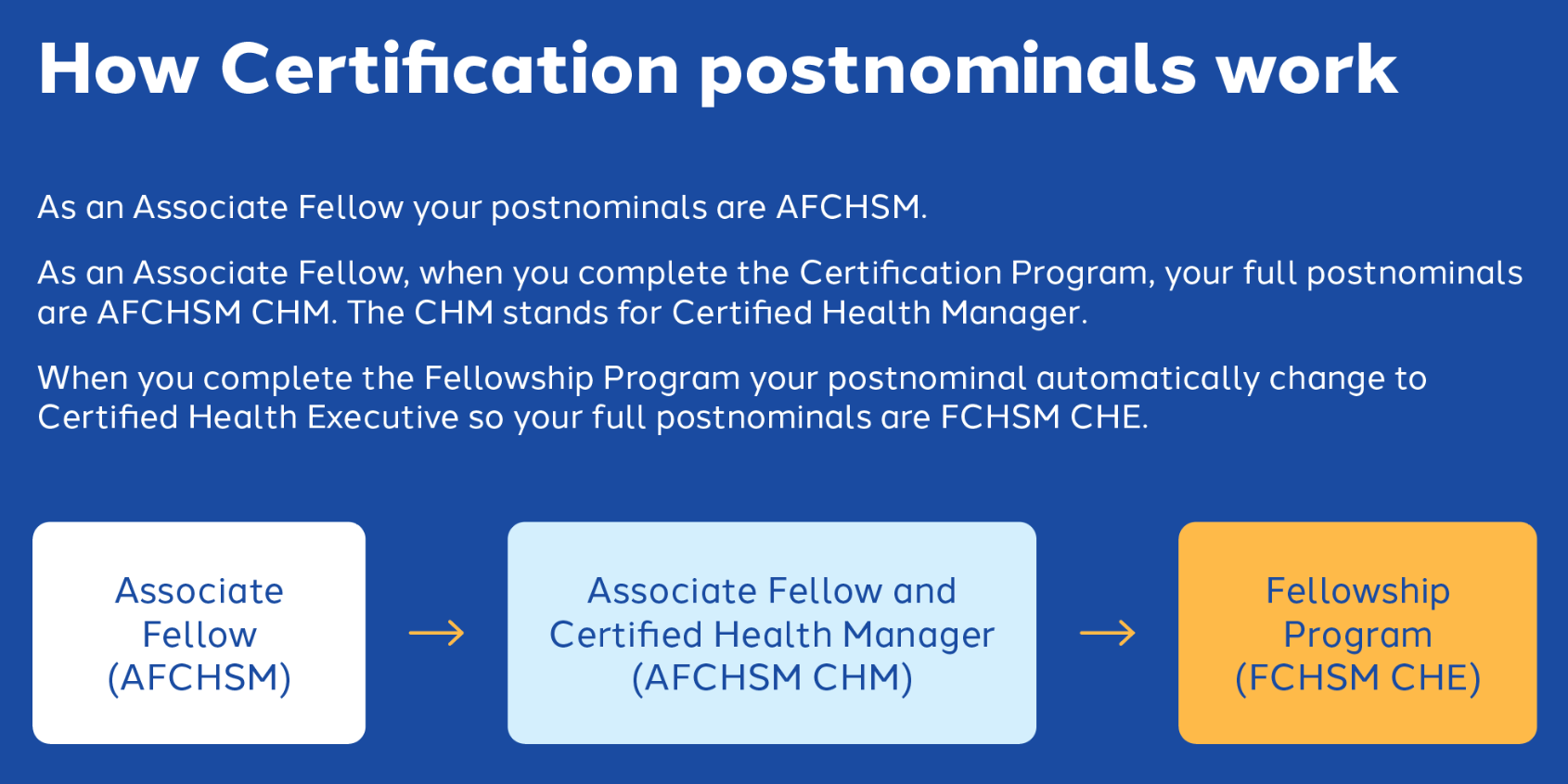 How Certification postnominals work

As an Associate Fellow your postnominals are AFCHSM.

As an Associate Fellow, when you complete the Certification Program, your full postnominals are AFCHSM CHM. The CHM stands for Certified Health Manager.

When you complete the Fellowship Program your postnominal automatically change to Certified Health Executive so your full postnominals are FCHSM CHE.

Associate Fellow (AFCHSM)

→

Associate Fellow and Certified Health Manager (AFCHSM CHM)

→

Fellowship Program (FCHSM CHE)